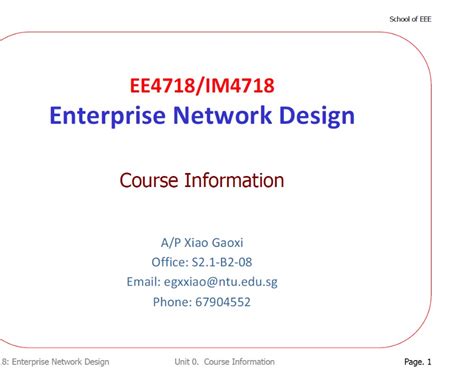 School of EEE

EE4718/IM4718
Enterprise Network Design

Course Information

A/P Xiao Gaoxi
Office: S2.1-B2-08
Email: egxxiao@ntu.edu.sg
Phone: 67904552

8: Enterprise Network Design

Unit 0. Course Information

Page. 1